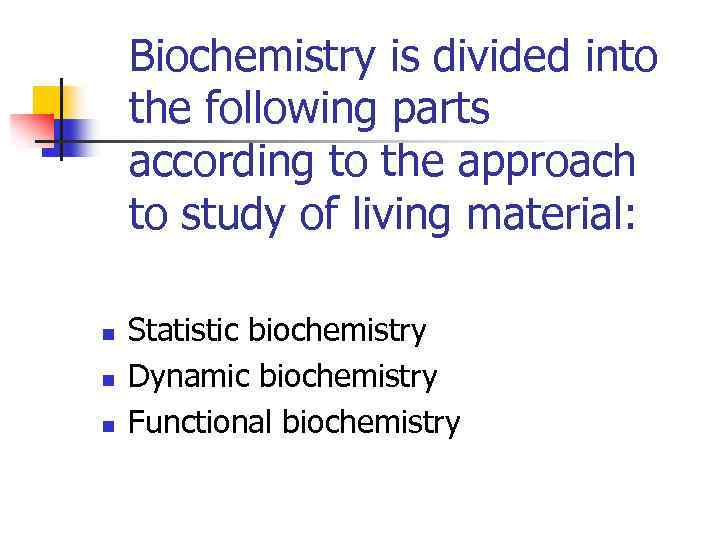 Biochemistry is divided into the following parts according to the approach to study of living material:

- Statistic biochemistry
- Dynamic biochemistry
- Functional biochemistry